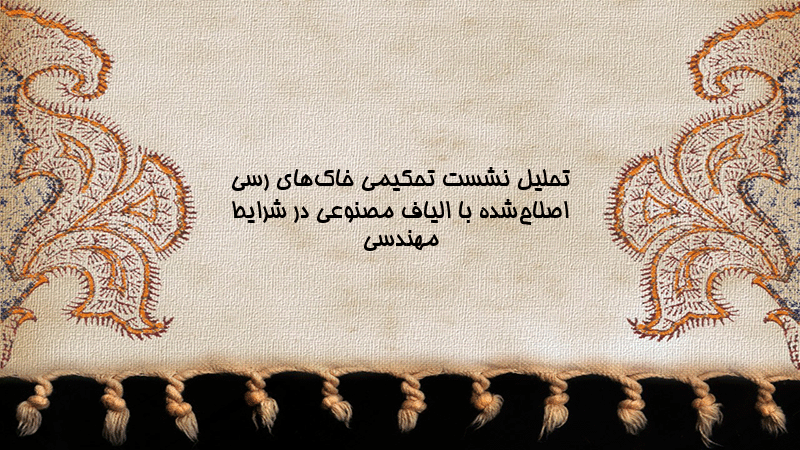 تحلیل نشست تحکیمی خاک‌های رسی اصلاح‌شده با الیاف مصنوعی در شرایط مهندسی